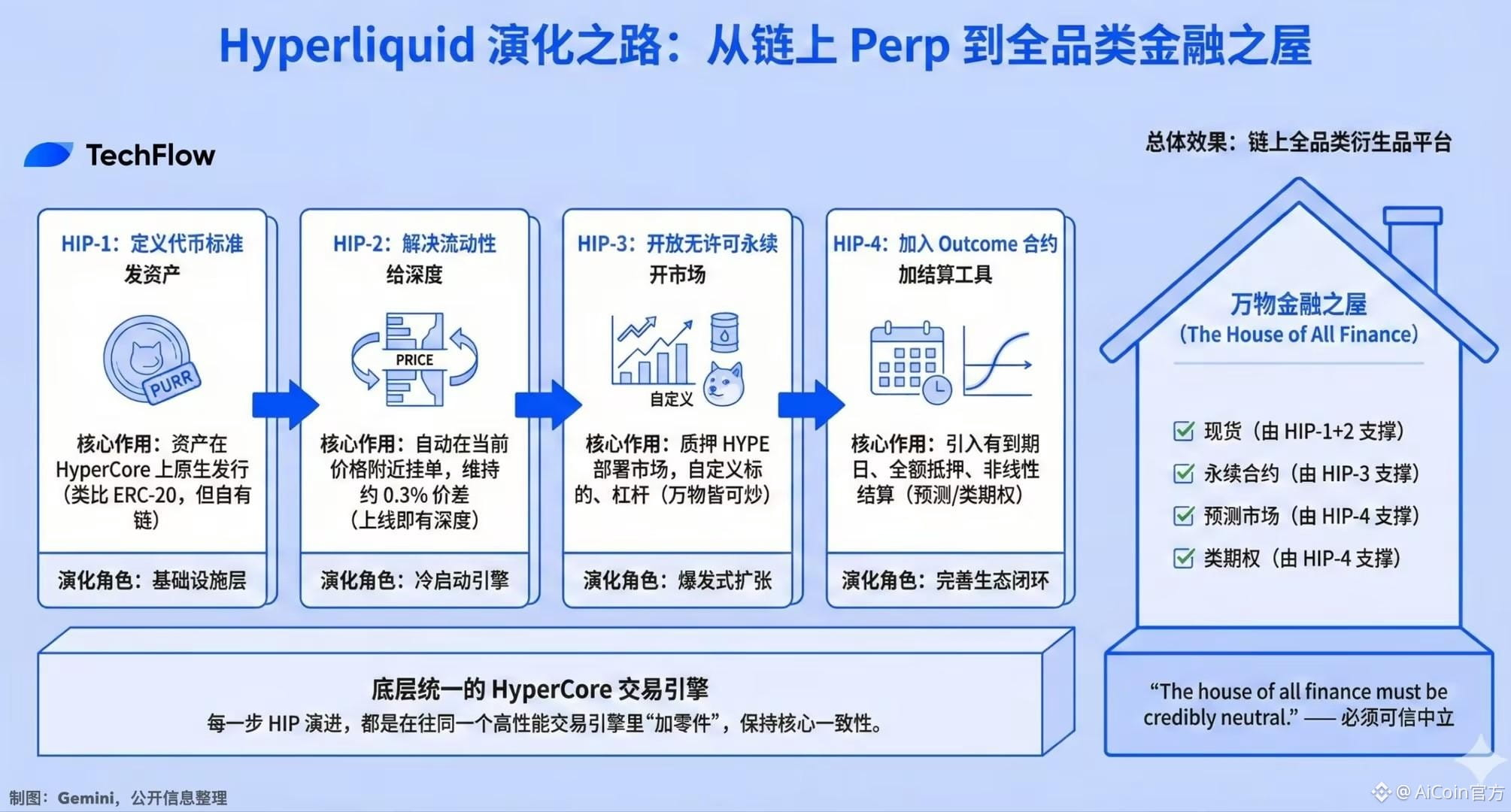 Hyperliquid 演化之路：从链上 Perp 到全品类金融之屋

TechFlow

总体效果：链上全品类衍生品平台

HIP-1：定义代币标准
发资产

PURR

核心作用：资产在 HyperCore 上原生发行（类比 ERC-20，但自有链）

演化角色：基础设施层

HIP-2：解决流动性
给深度

PRICE

核心作用：自动在当前价格附近挂单，维持约 0.3% 价差（上线即有深度）

演化角色：冷启动引擎

HIP-3：开放无许可永续
开市场

自定义

核心作用：质押 HYPE 部署市场，自定义标的、杠杆（万物皆可炒）

演化角色：爆发式扩张

HIP-4：加入 Outcome 合约
加结算工具

核心作用：引入有到期日、全额抵押、非线性结算（预测/类期权）

演化角色：完善生态闭环

万物金融之屋
(The House of All Finance)

现货（由 HIP-1+2 支撑）
永续合约（由 HIP-3 支撑）
预测市场（由 HIP-4 支撑）
类期权（由 HIP-4 支撑）

底层统一的 HyperCore 交易引擎
每一步 HIP 演进，都是在往同一个高性能交易引擎里“加零件”，保持核心一致性。

“The house of all finance must be credibly neutral.” —— 必须可信中立

制图：Gemini，公开信息整理

@ AiCoin官方